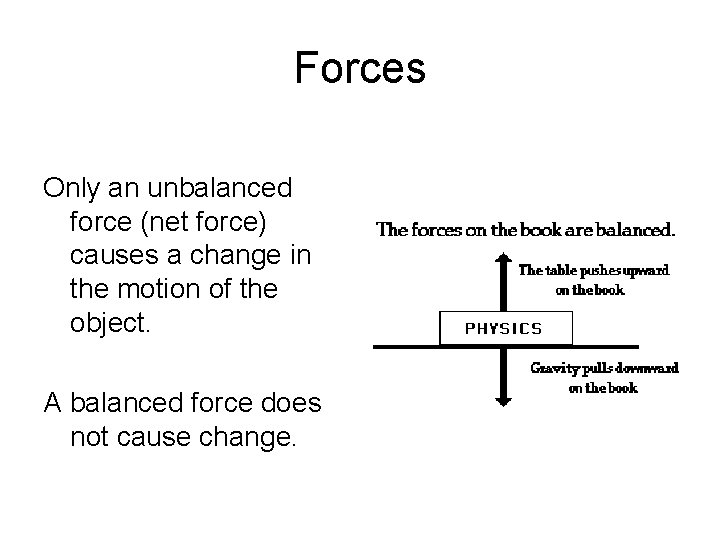 Forces

Only an unbalanced force (net force) causes a change in the motion of the object.

A balanced force does not cause change.

The forces on the book are balanced.

The table pushes upward on the book

PHYSICS

Gravity pulls downward on the book